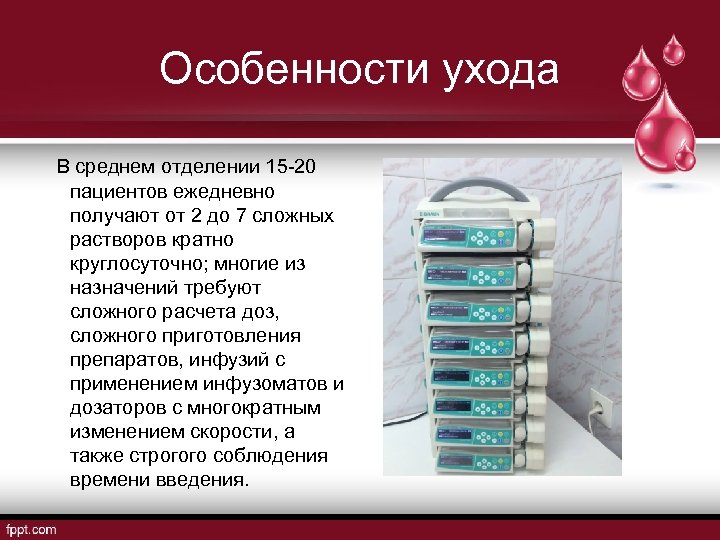 Особенности ухода

В среднем отделении 15-20 пациентов ежедневно получают от 2 до 7 сложных растворов кратно круглосуточно; многие из назначений требуют сложного расчета доз, сложного приготовления препаратов, инфузий с применением инфузоматов и дозаторов с многократным изменением скорости, а также строгого соблюдения времени введения.

fppt.com